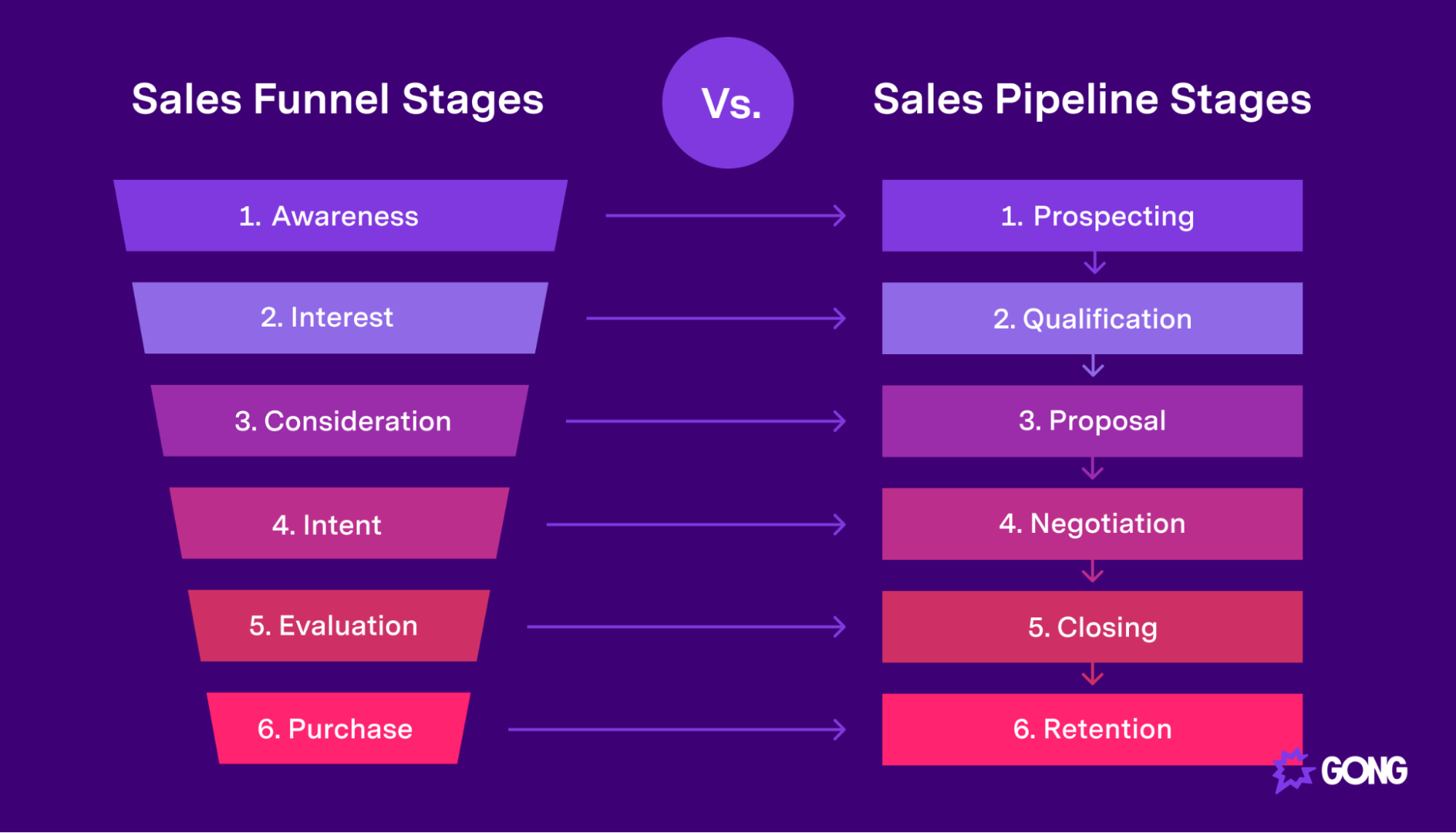 Sales Funnel Stages

Vs.

Sales Pipeline Stages

1. Awareness

2. Interest

3. Consideration

4. Intent

5. Evaluation

6. Purchase

1. Prospecting

2. Qualification

3. Proposal

4. Negotiation

5. Closing

6. Retention

GONG